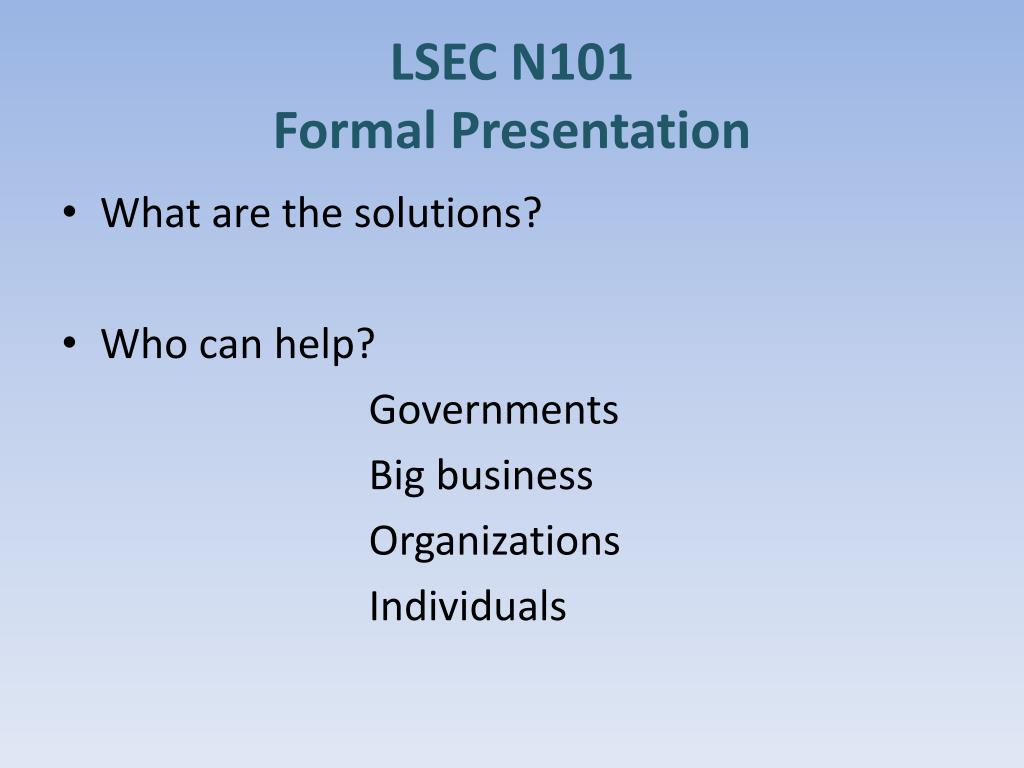 LSEC N101
Formal Presentation

• What are the solutions?

• Who can help?

Governments

Big business

Organizations

Individuals